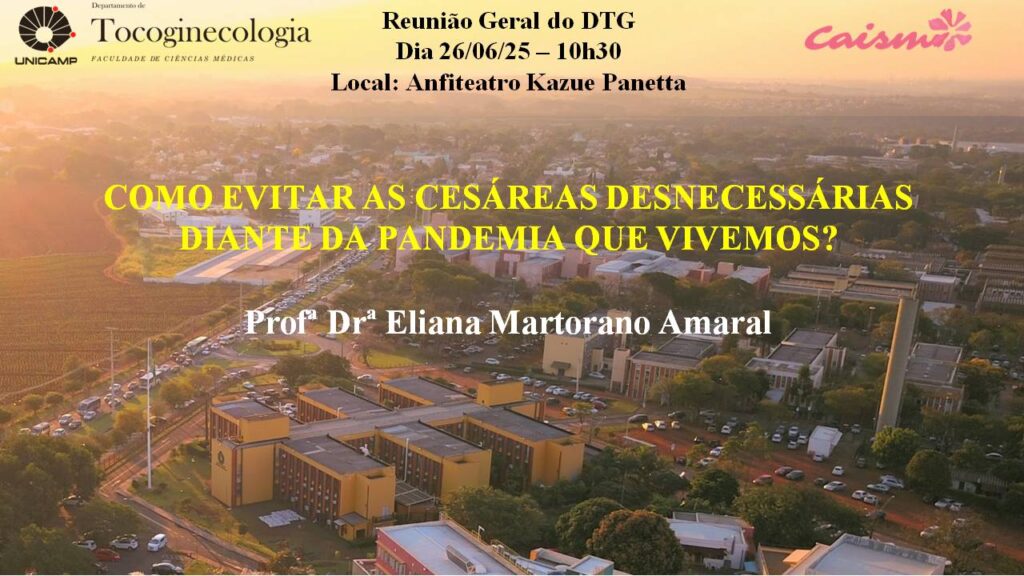 UNICAMP

Departamento de
Tocoginecologia
FACULDADE DE CIÊNCIAS MÉDICAS

Reunião Geral do DTG
Dia 26/06/25 – 10h30
Local: Anfiteatro Kazue Panetta

Caism

COMO EVITAR AS CESÁREAS DESNECESSÁRIAS DIANTE DA PANDEMIA QUE VIVEMOS?

Profª Drª Eliana Martorano Amaral